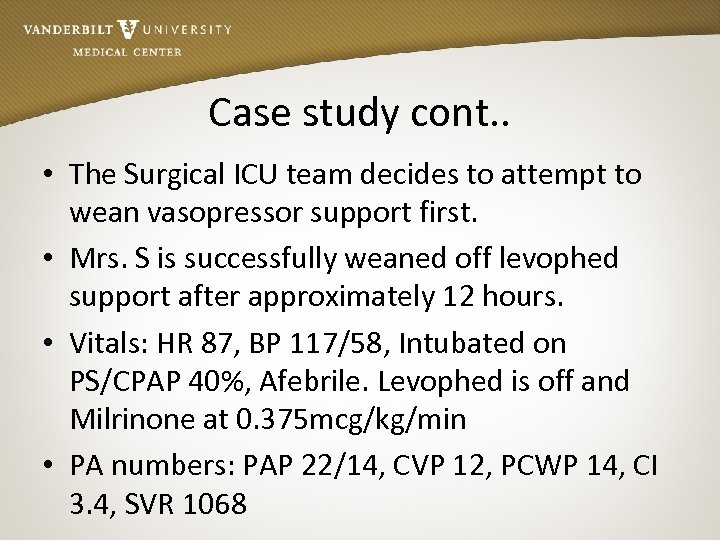 VANDERBILT UNIVERSITY
MEDICAL CENTER

Case study cont..

• The Surgical ICU team decides to attempt to wean vasopressor support first.
• Mrs. S is successfully weaned off levophed support after approximately 12 hours.
• Vitals: HR 87, BP 117/58, Intubated on PS/CPAP 40%, Afebrile. Levophed is off and Milrinone at 0.375mcg/kg/min
• PA numbers: PAP 22/14, CVP 12, PCWP 14, CI 3.4, SVR 1068